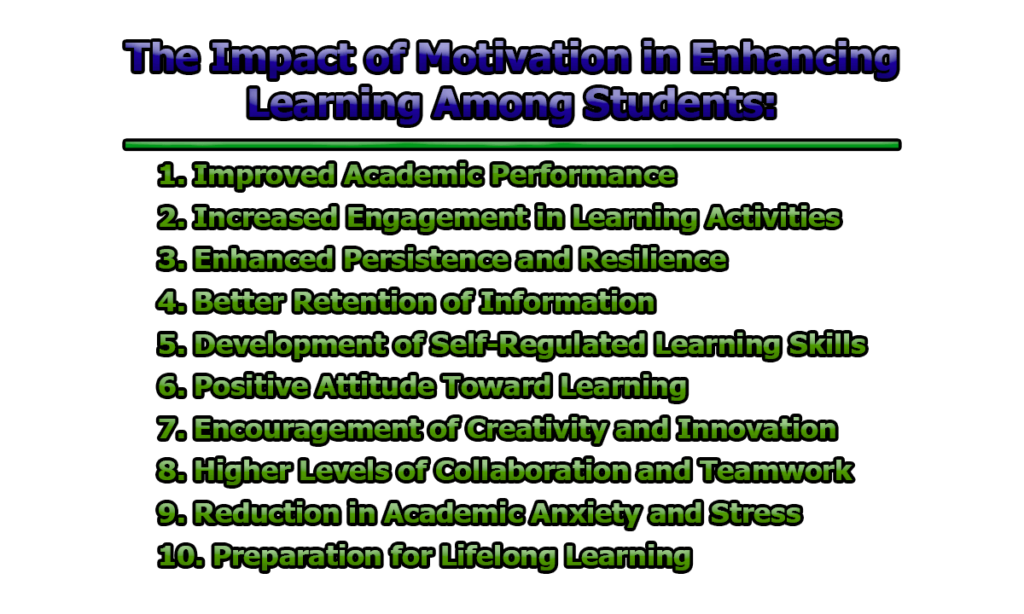 The Impact of Motivation in Enhancing Learning Among Students:

1. Improved Academic Performance
2. Increased Engagement in Learning Activities
3. Enhanced Persistence and Resilience
4. Better Retention of Information
5. Development of Self-Regulated Learning Skills
6. Positive Attitude Toward Learning
7. Encouragement of Creativity and Innovation
8. Higher Levels of Collaboration and Teamwork
9. Reduction in Academic Anxiety and Stress
10. Preparation for Lifelong Learning